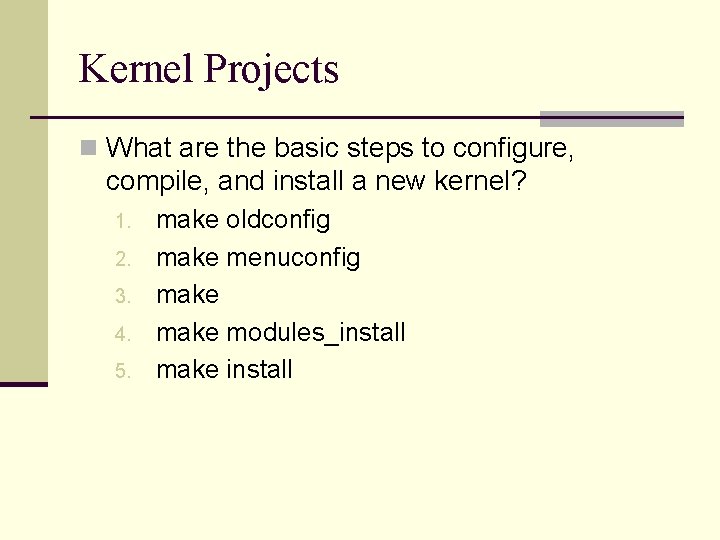 Kernel Projects

What are the basic steps to configure, compile, and install a new kernel?

1. make oldconfig
2. make menuconfig
3. make
4. make modules_install
5. make install